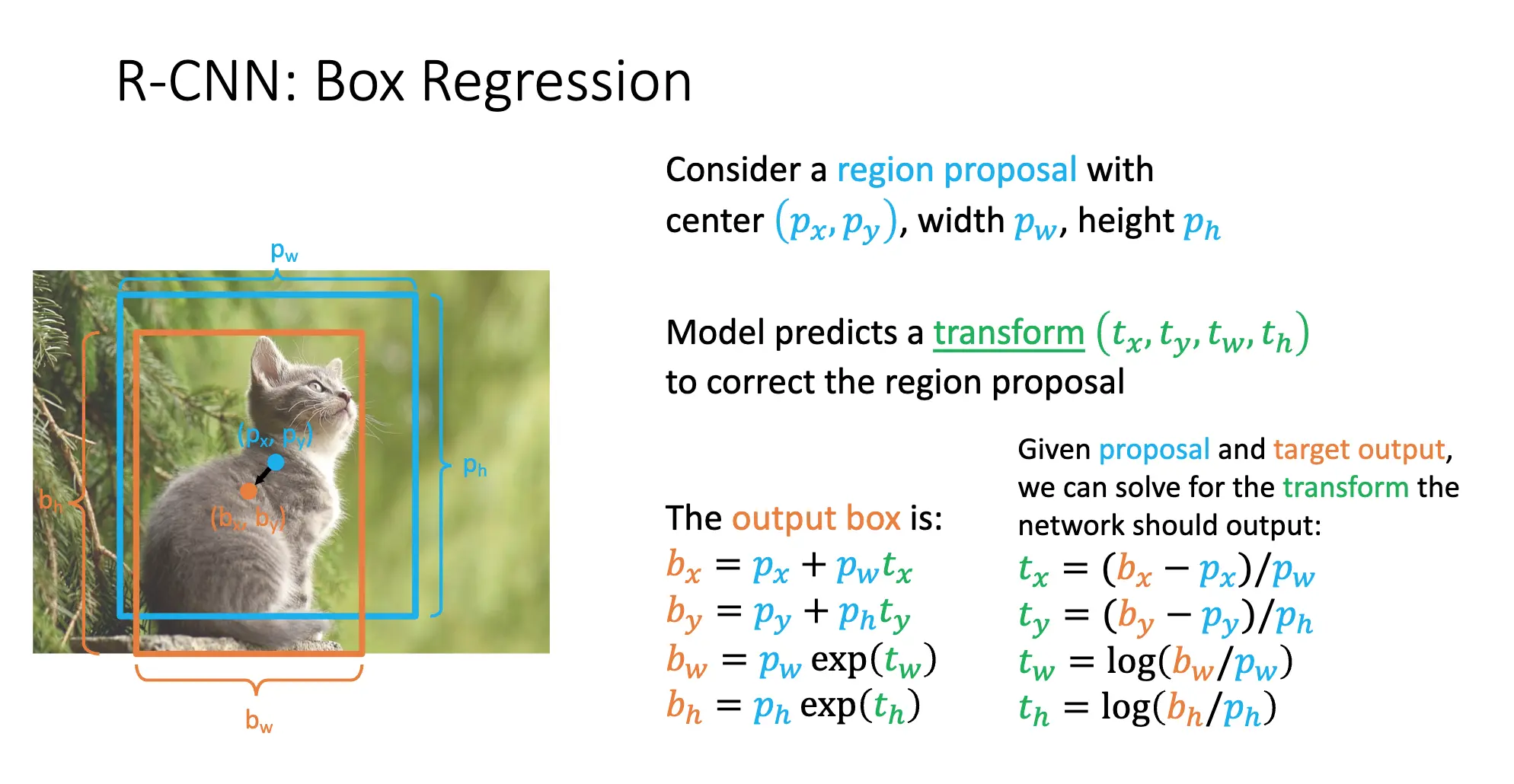 R-CNN: Box Regression

$p_w$

$(p_x, p_y)$

$p_h$

$b_h$

$(b_x, b_y)$

$b_w$

Consider a region proposal with center $(p_x, p_y)$, width $p_w$, height $p_h$

Model predicts a transform $(t_x, t_y, t_w, t_h)$ to correct the region proposal

The output box is:
$b_x = p_x + p_w t_x$
$b_y = p_y + p_h t_y$
$b_w = p_w \exp(t_w)$
$b_h = p_h \exp(t_h)$

Given proposal and target output, we can solve for the transform the network should output:
$t_x = (b_x - p_x)/p_w$
$t_y = (b_y - p_y)/p_h$
$t_w = \log(b_w/p_w)$
$t_h = \log(b_h/p_h)$